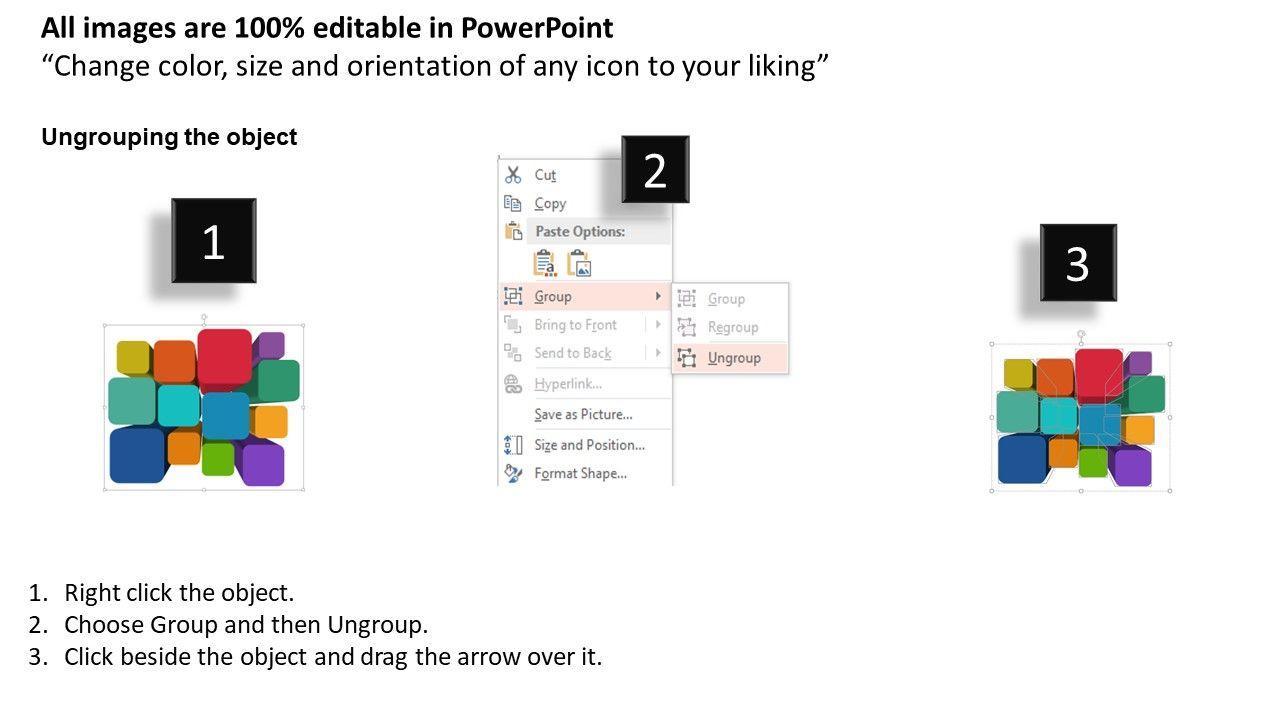 All images are 100% editable in PowerPoint
“Change color, size and orientation of any icon to your liking”

Ungrouping the object

1

2

Cut
Copy
Paste Options:
Group
Bring to Front
Send to Back
Hyperlink...
Save as Picture...
Size and Position...
Format Shape...

Group
Regroup
Ungroup

3

1. Right click the object.
2. Choose Group and then Ungroup.
3. Click beside the object and drag the arrow over it.